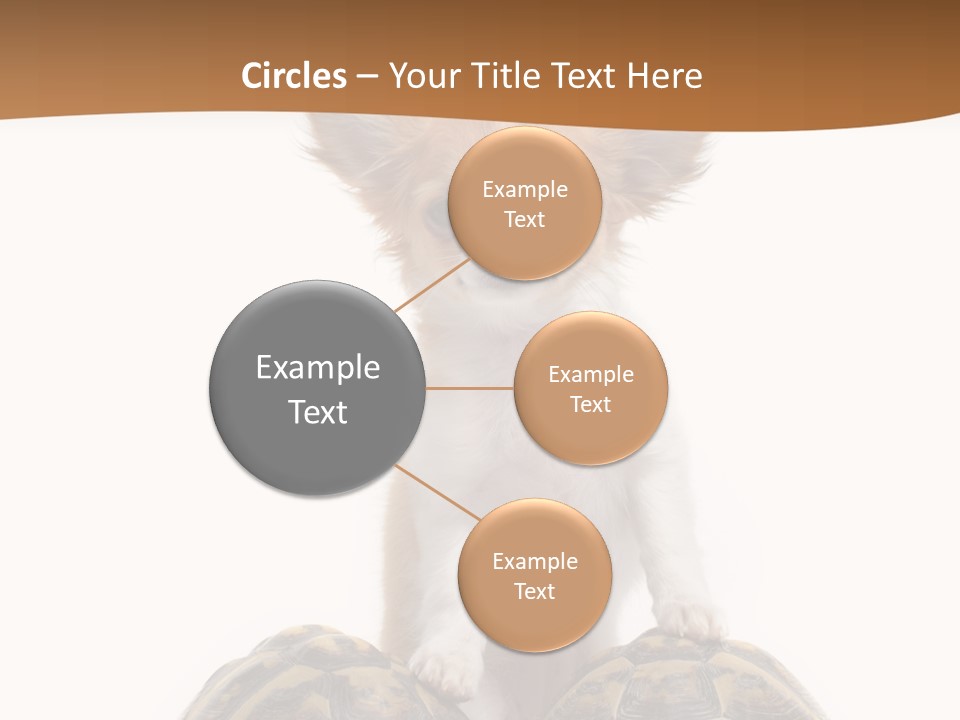 Circles – Your Title Text Here

Example Text

Example Text

Example Text

Example Text